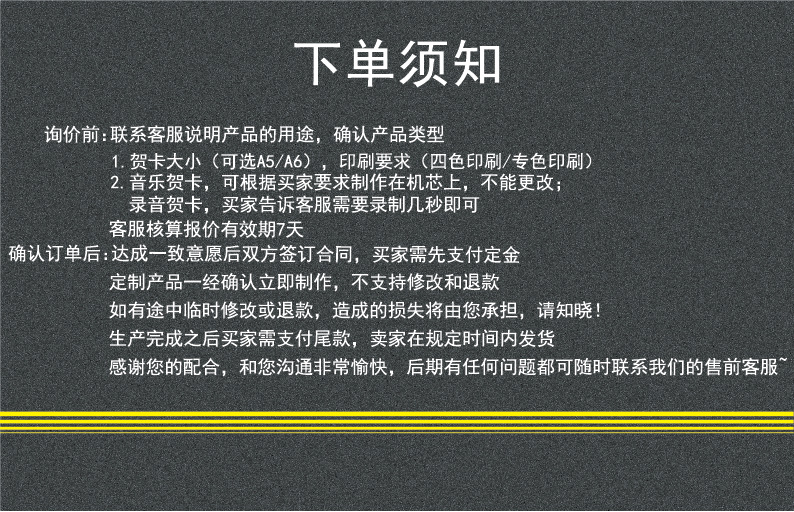 下单须知

询价前:联系客服说明产品的用途，确认产品类型

1.贺卡大小（可选A5/A6），印刷要求（四色印刷/专色印刷）

2.音乐贺卡，可根据买家要求制作在机芯上，不能更改；
录音贺卡，买家告诉客服需要录制几秒即可

客服核算报价有效期7天

确认订单后:达成一致意愿后双方签订合同，买家需先支付定金

定制产品一经确认立即制作，不支持修改和退款

如有途中临时修改或退款，造成的损失将由您承担，请知晓！

生产完成之后买家需支付尾款，卖家在规定时间内发货

感谢您的配合，和您沟通非常愉快，后期有任何问题都可随时联系我们的售前客服~